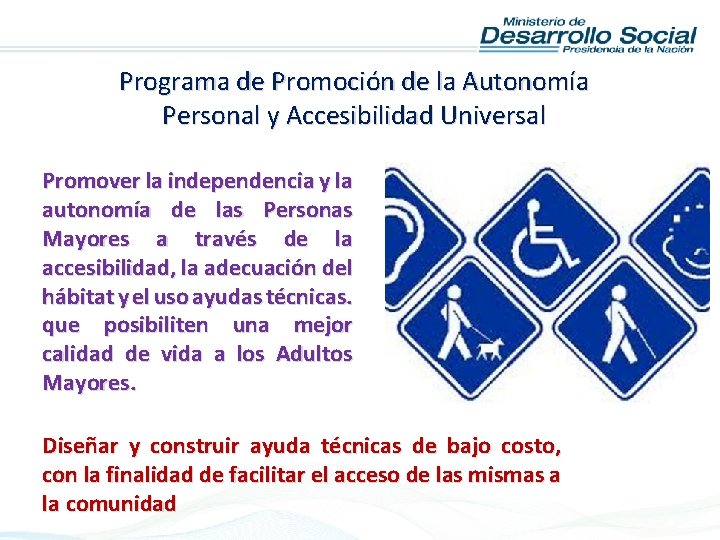 Ministerio de
Desarrollo Social
Presidencia de la Nación

Programa de Promoción de la Autonomía Personal y Accesibilidad Universal

Promover la independencia y la autonomía de las Personas Mayores a través de la accesibilidad, la adecuación del hábitat y el uso ayudas técnicas. que posibiliten una mejor calidad de vida a los Adultos Mayores.

Diseñar y construir ayuda técnicas de bajo costo, con la finalidad de facilitar el acceso de las mismas a la comunidad